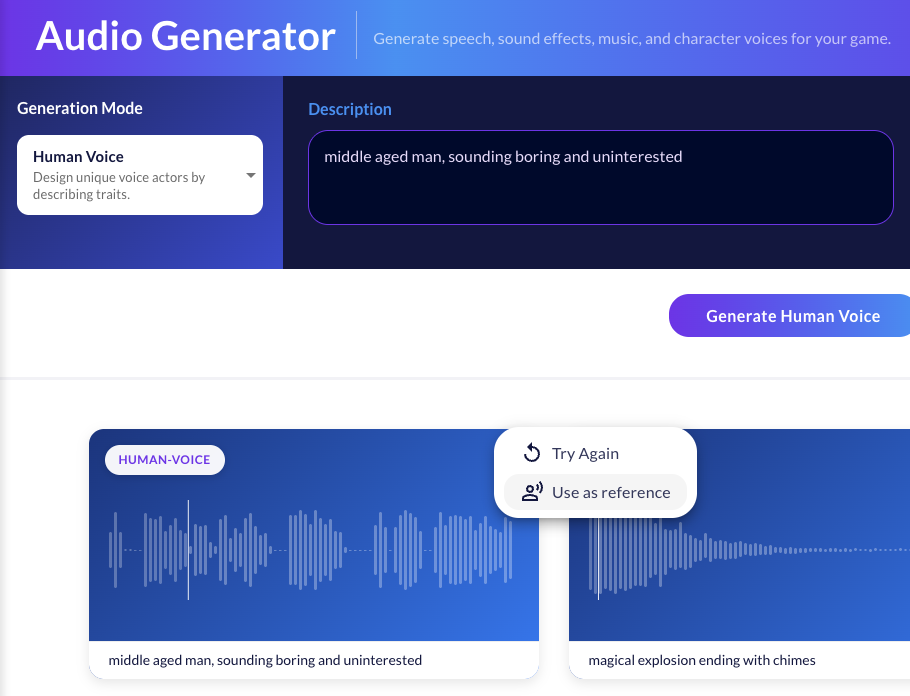 Audio Generator
Generate speech, sound effects, music, and character voices for your game.

Generation Mode

Human Voice
Design unique voice actors by describing traits.

Description

middle aged man, sounding boring and uninterested

Generate Human Voice

HUMAN-VOICE

Try Again
Use as reference

middle aged man, sounding boring and uninterested

magical explosion ending with chimes